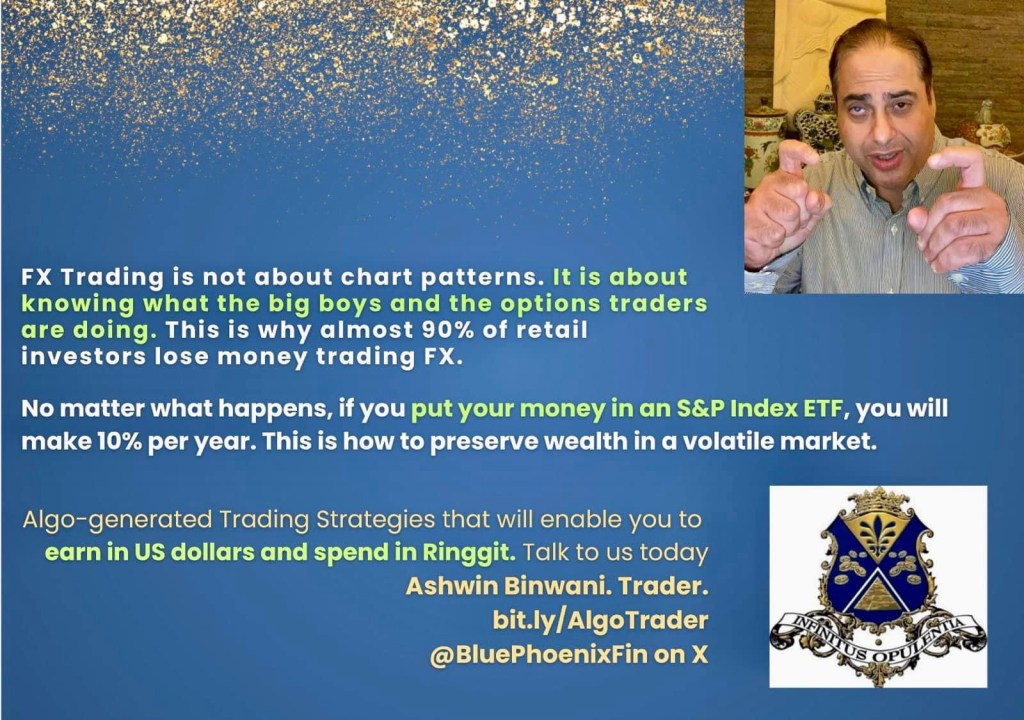 FX Trading is not about chart patterns. It is about knowing what the big boys and the options traders are doing. This is why almost 90% of retail investors lose money trading FX.

No matter what happens, if you put your money in an S&P Index ETF, you will make 10% per year. This is how to preserve wealth in a volatile market.

Algo-generated Trading Strategies that will enable you to earn in US dollars and spend in Ringgit. Talk to us today
Ashwin Binwani. Trader.
bit.ly/AlgoTrader
@BluePhoenixFin on X

INFINITUS OPULENTIA